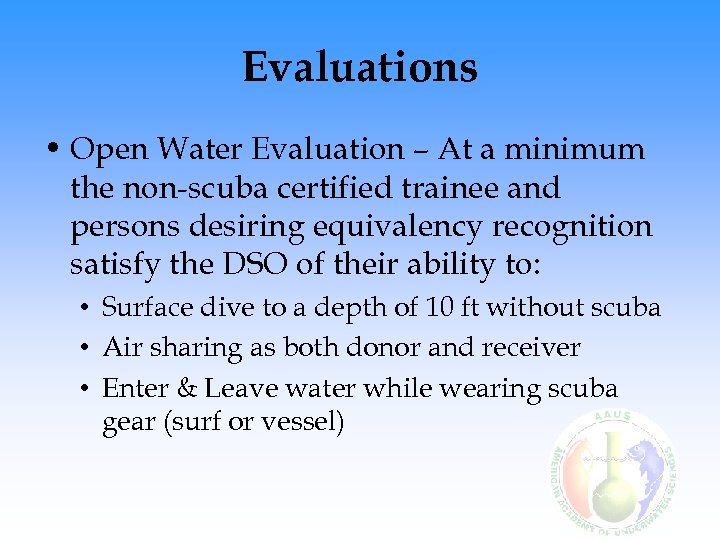 Evaluations

• Open Water Evaluation – At a minimum the non-scuba certified trainee and persons desiring equivalency recognition satisfy the DSO of their ability to:

• Surface dive to a depth of 10 ft without scuba
• Air sharing as both donor and receiver
• Enter & Leave water while wearing scuba gear (surf or vessel)

AAUS
AMERICAN ACADEMY OF UNDERWATER SCIENCES